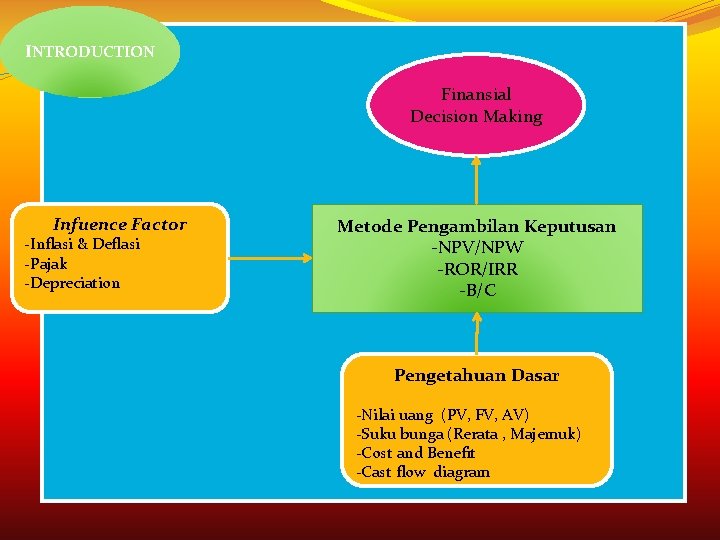 INTRODUCTION

Finansial Decision Making

Infuence Factor
-Inflasi & Deflasi
-Pajak
-Depreciation

Metode Pengambilan Keputusan
-NPV/NPW
-ROR/IRR
-B/C

Pengetahuan Dasar

-Nilai uang (PV, FV, AV)
-Suku bunga (Rerata , Majemuk)
-Cost and Benefit
-Cast flow diagram